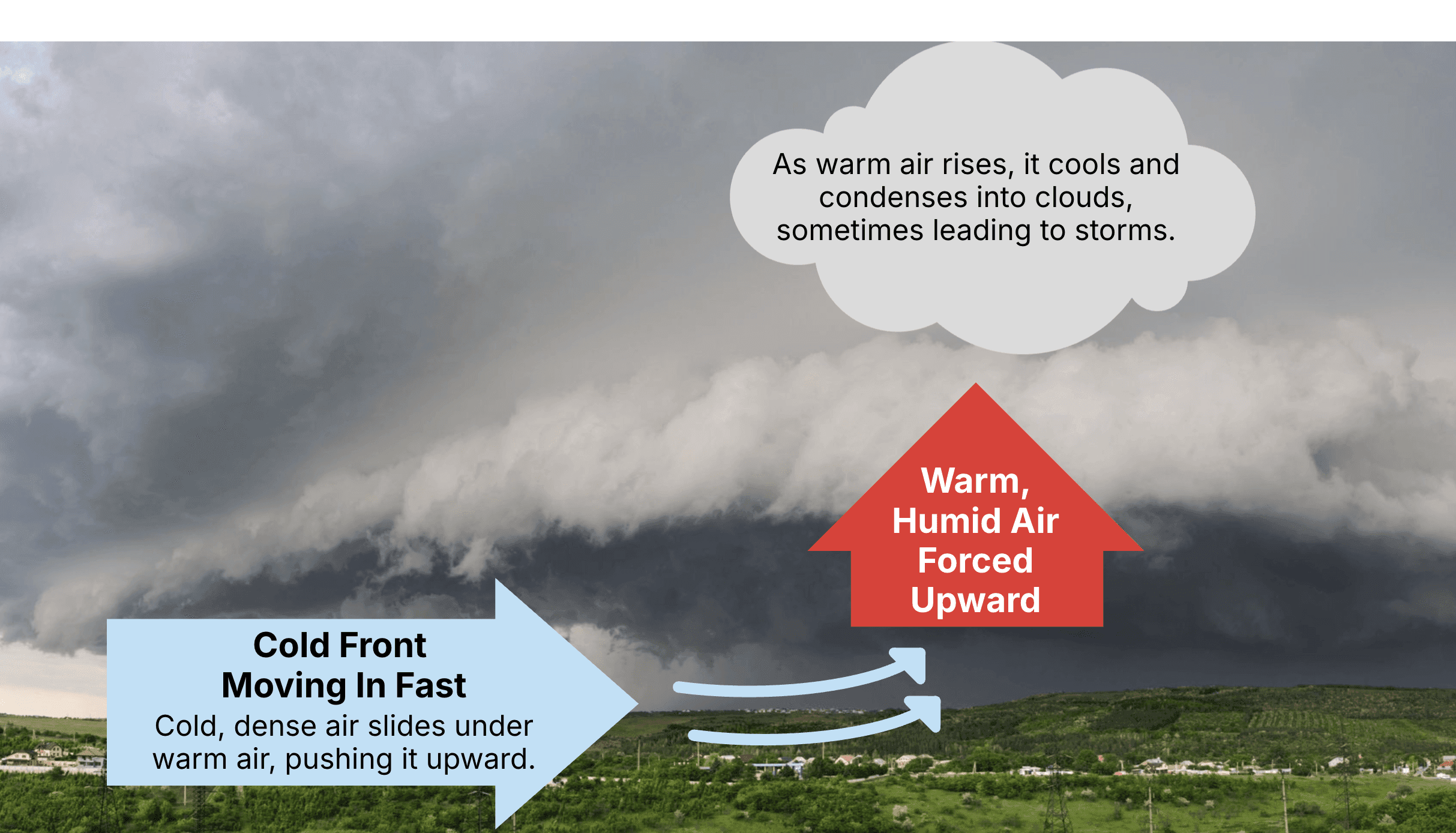 As warm air rises, it cools and condenses into clouds, sometimes leading to storms.

Warm, Humid Air Forced Upward

Cold Front Moving In Fast

Cold, dense air slides under warm air, pushing it upward.